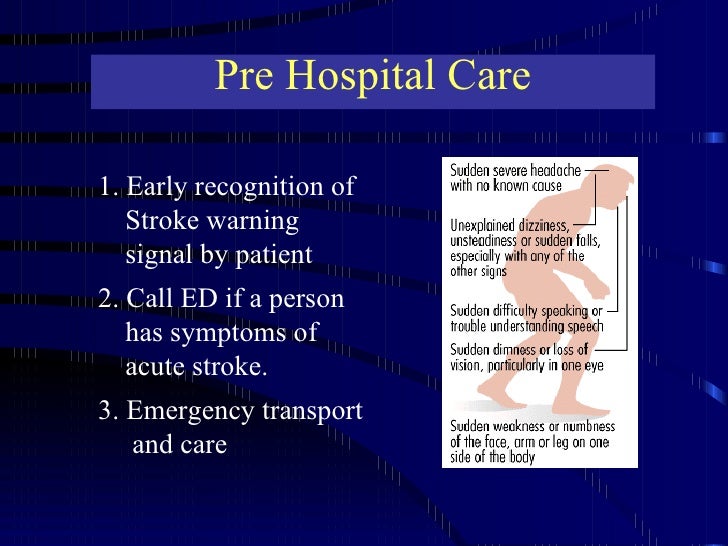 Pre Hospital Care

1. Early recognition of Stroke warning signal by patient

2. Call ED if a person has symptoms of acute stroke.

3. Emergency transport and care

Sudden severe headache with no known cause

Unexplained dizziness, unsteadiness or sudden falls, especially with any of the other signs

Sudden difficulty speaking or trouble understanding speech

Sudden dimness or loss of vision, particularly in one eye

Sudden weakness or numbness of the face, arm or leg on one side of the body